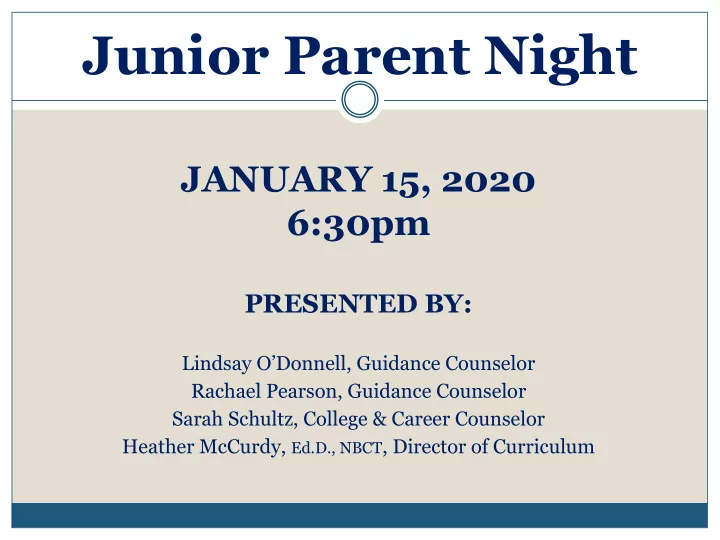 Junior Parent Night

JANUARY 15, 2020
6:30pm

PRESENTED BY:

Lindsay O'Donnell, Guidance Counselor
Rachael Pearson, Guidance Counselor
Sarah Schultz, College & Career Counselor
Heather McCurdy, Ed.D., NBCT, Director of Curriculum